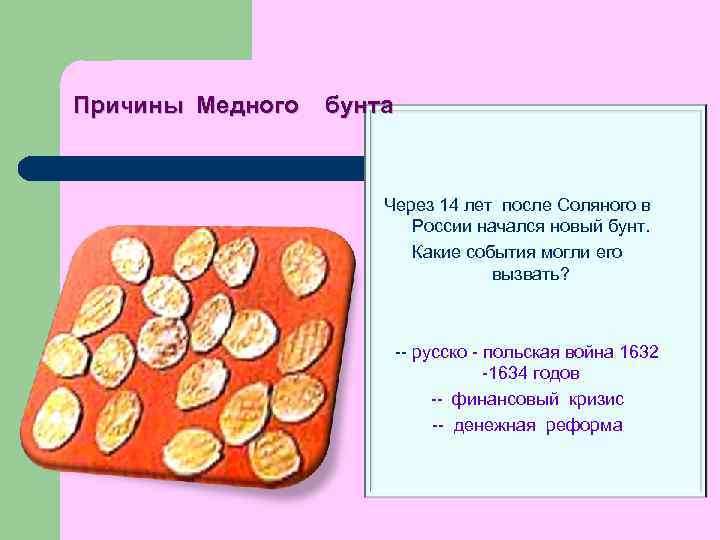 Причины Медного бунта

Через 14 лет после Соляного в России начался новый бунт. Какие события могли его вызвать?

-- русско - польская война 1632 -1634 годов

-- финансовый кризис

-- денежная реформа